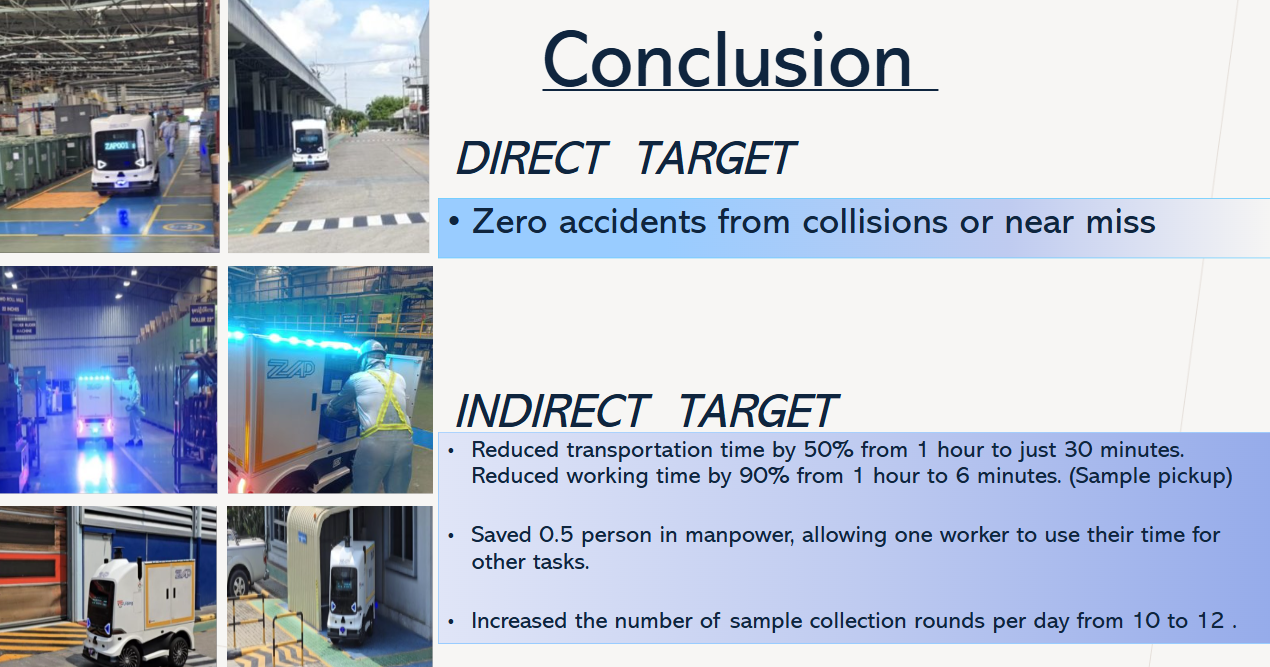 Conclusion

DIRECT TARGET

• Zero accidents from collisions or near miss

INDIRECT TARGET

• Reduced transportation time by 50% from 1 hour to just 30 minutes. Reduced working time by 90% from 1 hour to 6 minutes. (Sample pickup)

• Saved 0.5 person in manpower, allowing one worker to use their time for other tasks.

• Increased the number of sample collection rounds per day from 10 to 12 .

ZAP001

ZAP

ZAP